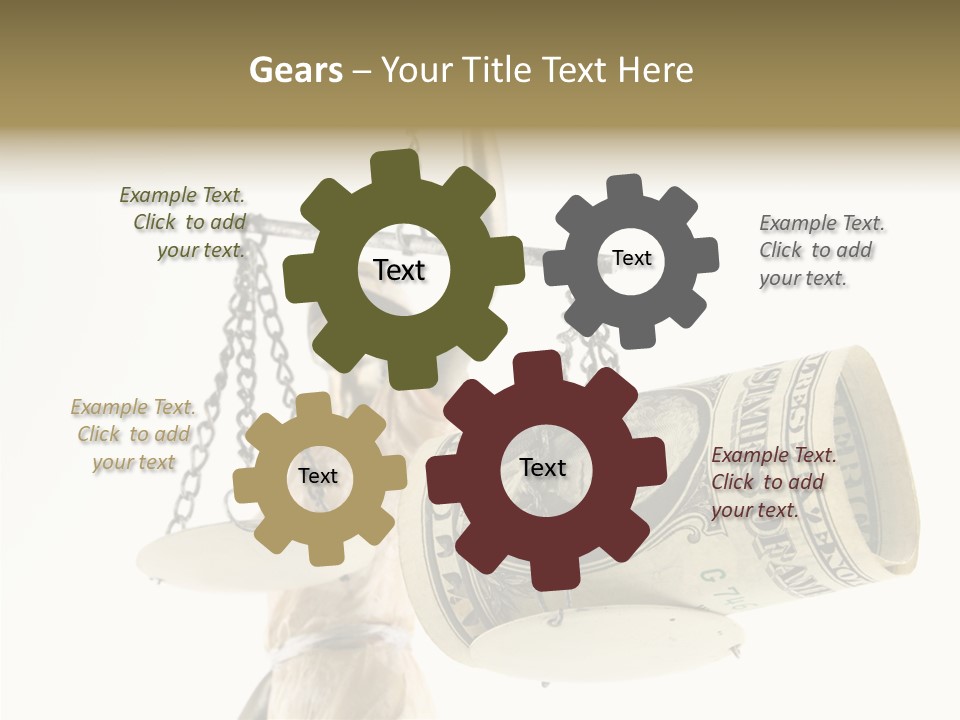 Gears – Your Title Text Here

Example Text. Click to add your text.

Text

Text

Example Text. Click to add your text.

Example Text. Click to add your text

Text

Text

Example Text. Click to add your text.